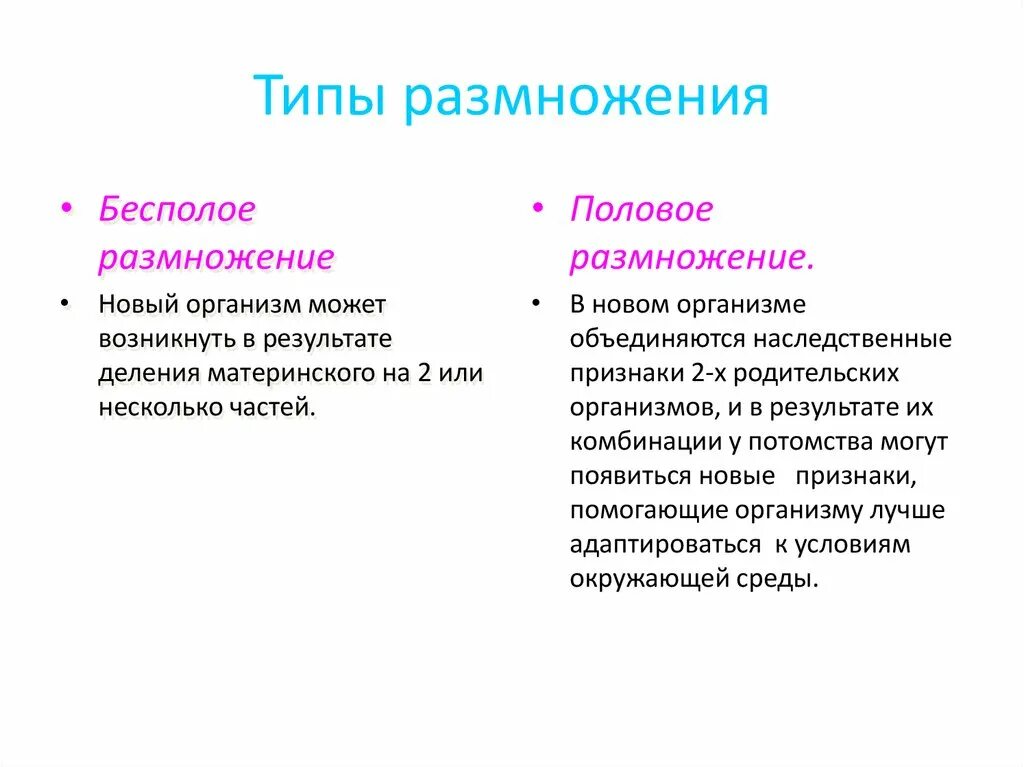 Типы размножения

• Бесполое размножение

• Новый организм может возникнуть в результате деления материнского на 2 или несколько частей.

• Половое размножение.

• В новом организме объединяются наследственные признаки 2-х родительских организмов, и в результате их комбинации у потомства могут появиться новые признаки, помогающие организму лучше адаптироваться к условиям окружающей среды.